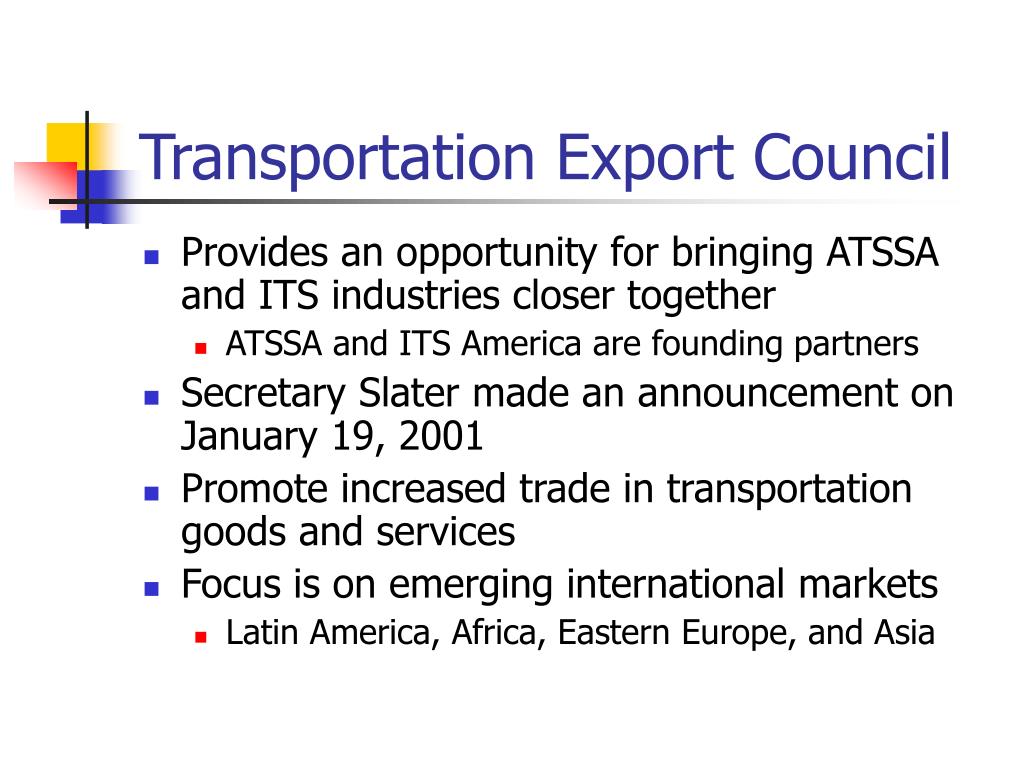 Transportation Export Council

- Provides an opportunity for bringing ATSSA and ITS industries closer together
  - ATSSA and ITS America are founding partners
- Secretary Slater made an announcement on January 19, 2001
- Promote increased trade in transportation goods and services
- Focus is on emerging international markets
  - Latin America, Africa, Eastern Europe, and Asia